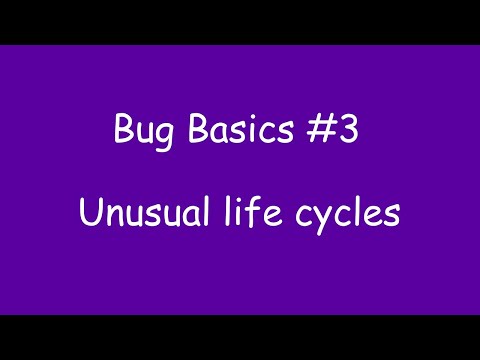 Bug Basics #3

Unusual life cycles